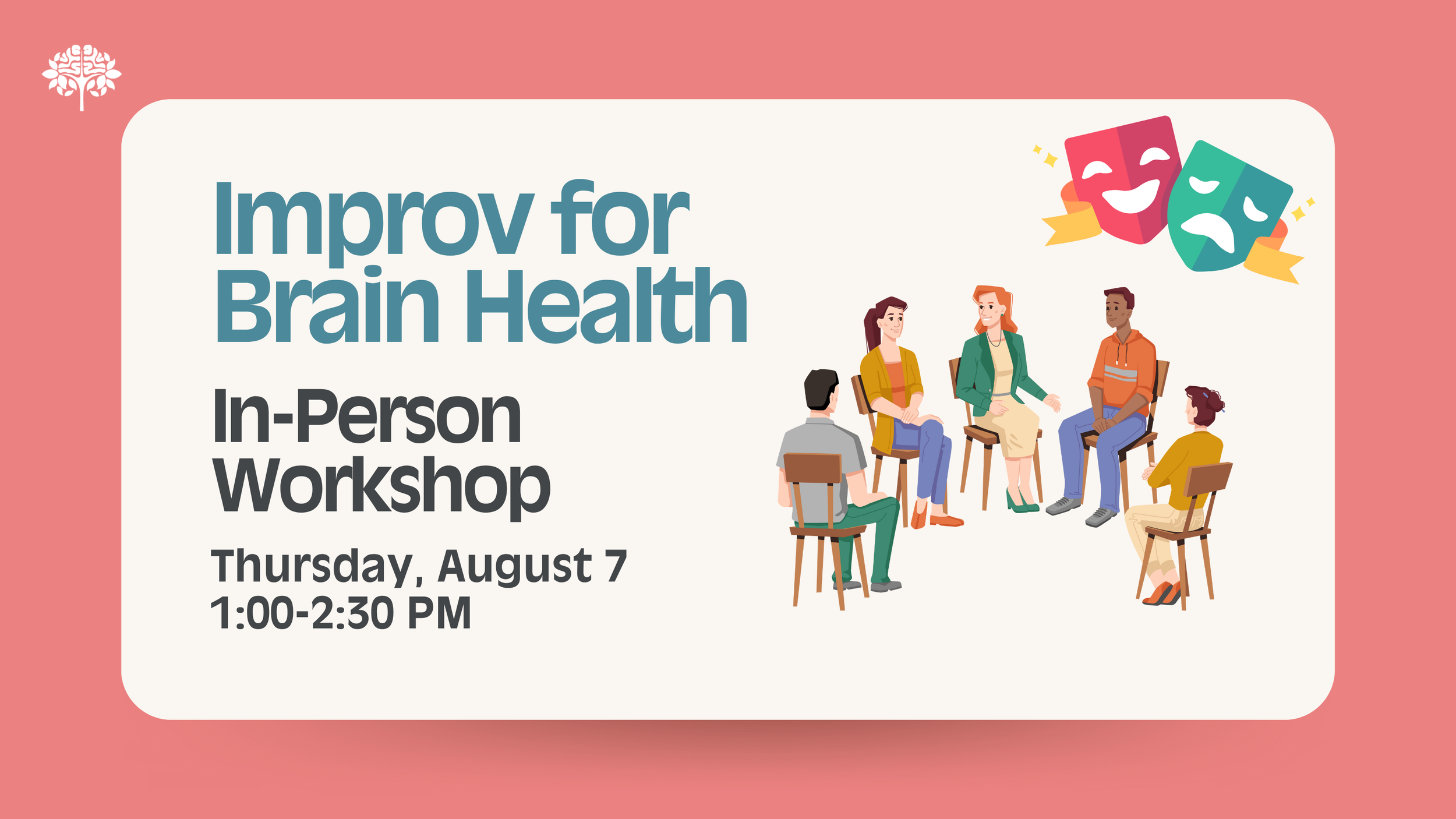 Improv for Brain Health

In-Person Workshop

Thursday, August 7
1:00-2:30 PM